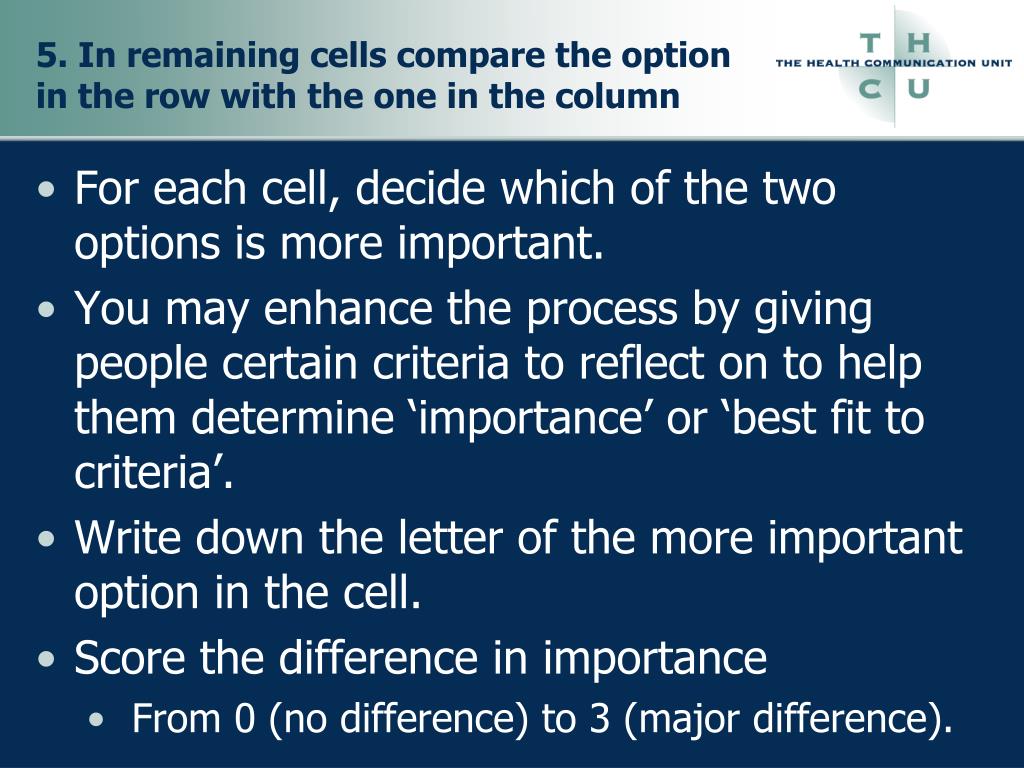 5. In remaining cells compare the option in the row with the one in the column

T H
THE HEALTH COMMUNICATION UNIT
C U

• For each cell, decide which of the two options is more important.
• You may enhance the process by giving people certain criteria to reflect on to help them determine ‘importance’ or ‘best fit to criteria’.
• Write down the letter of the more important option in the cell.
• Score the difference in importance
  • From 0 (no difference) to 3 (major difference).